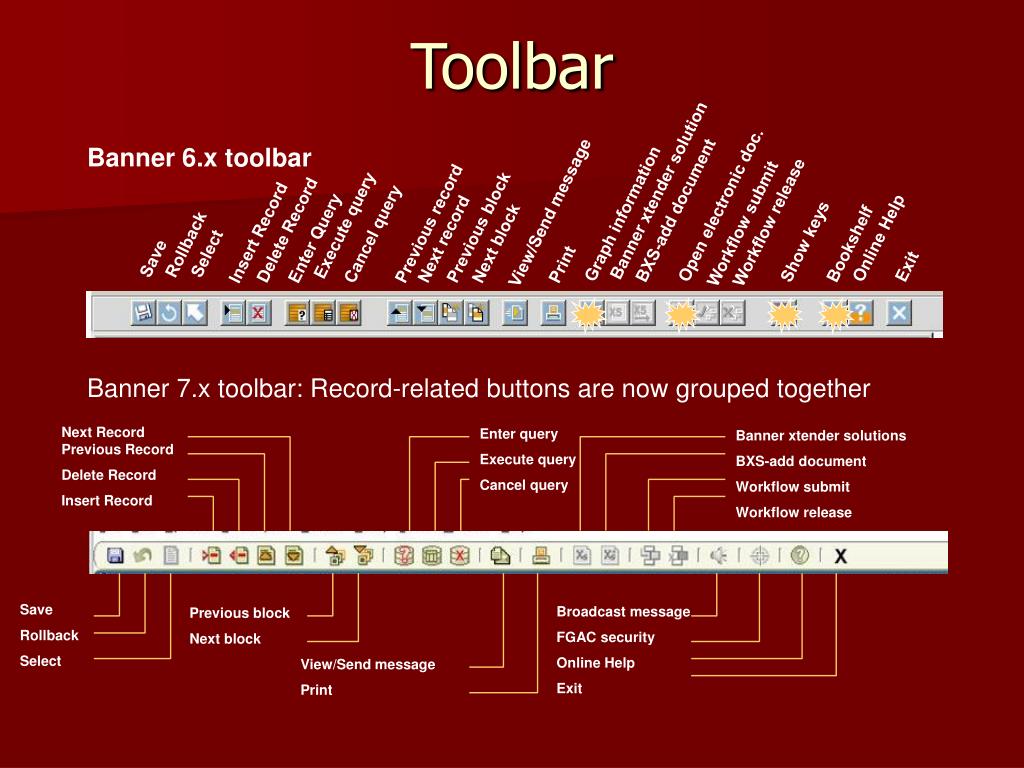 Toolbar

Banner 6.x toolbar

Save
Rollback
Select
Insert Record
Delete Record
Enter Query
Execute query
Cancel query
Previous record
Next record
Previous block
Next block
View/Send message
Print
Graph information
Banner xtender solution
BXS-add document
Open electronic doc.
Workflow submit
Workflow release
Show keys
Bookshelf
Online Help
Exit

Banner 7.x toolbar: Record-related buttons are now grouped together

Next Record
Previous Record
Delete Record
Insert Record

Enter query
Execute query
Cancel query

Banner xtender solutions
BXS-add document
Workflow submit
Workflow release

Save
Rollback
Select

Previous block
Next block

View/Send message
Print

Broadcast message
FGAC security
Online Help
Exit